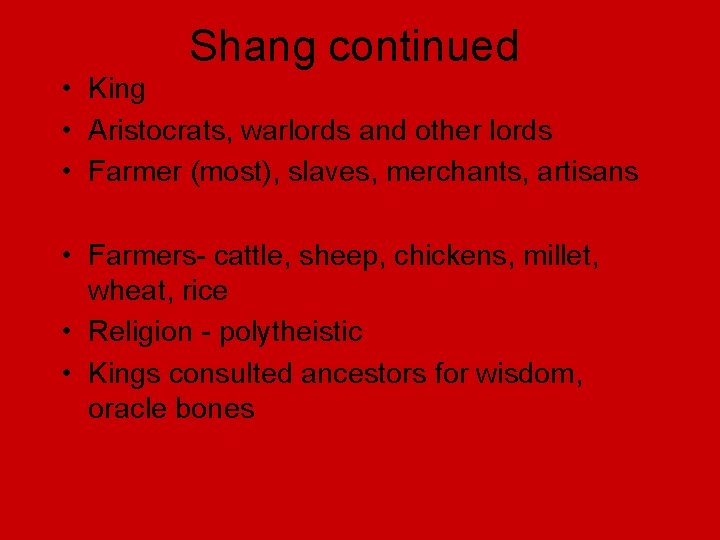 Shang continued

• King
• Aristocrats, warlords and other lords
• Farmer (most), slaves, merchants, artisans

• Farmers- cattle, sheep, chickens, millet, wheat, rice
• Religion - polytheistic
• Kings consulted ancestors for wisdom, oracle bones